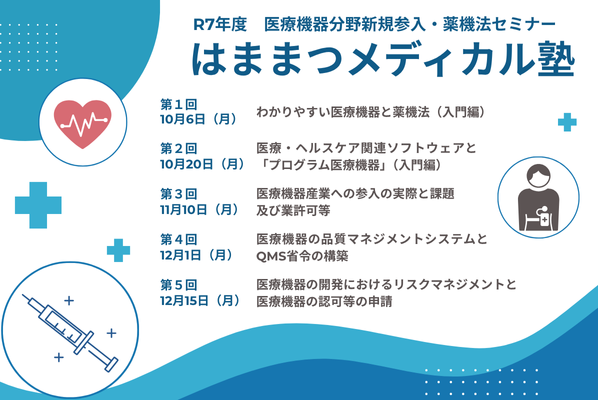 R7年度　医療機器分野新規参入・薬機法セミナー
はままつメディカル塾

第１回
10月6日（月）
わかりやすい医療機器と薬機法（入門編）

第２回
10月20日（月）
医療・ヘルスケア関連ソフトウェアと「プログラム医療機器」（入門編）

第３回
11月10日（月）
医療機器産業への参入の実際と課題及び業許可等

第４回
12月1日（月）
医療機器の品質マネジメントシステムとQMS省令の構築

第５回
12月15日（月）
医療機器の開発におけるリスクマネジメントと医療機器の認可等の申請